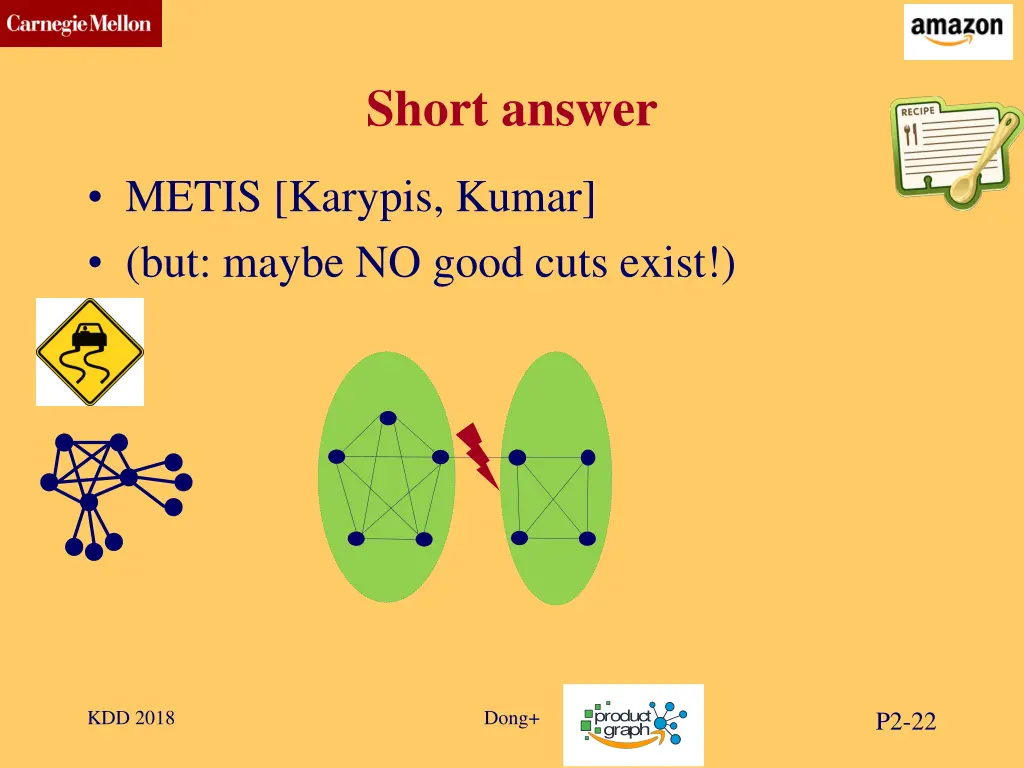 Carnegie Mellon

amazon

Short answer

RECIPE

• METIS [Karypis, Kumar]
• (but: maybe NO good cuts exist!)

KDD 2018

Dong+

product graph

P2-22